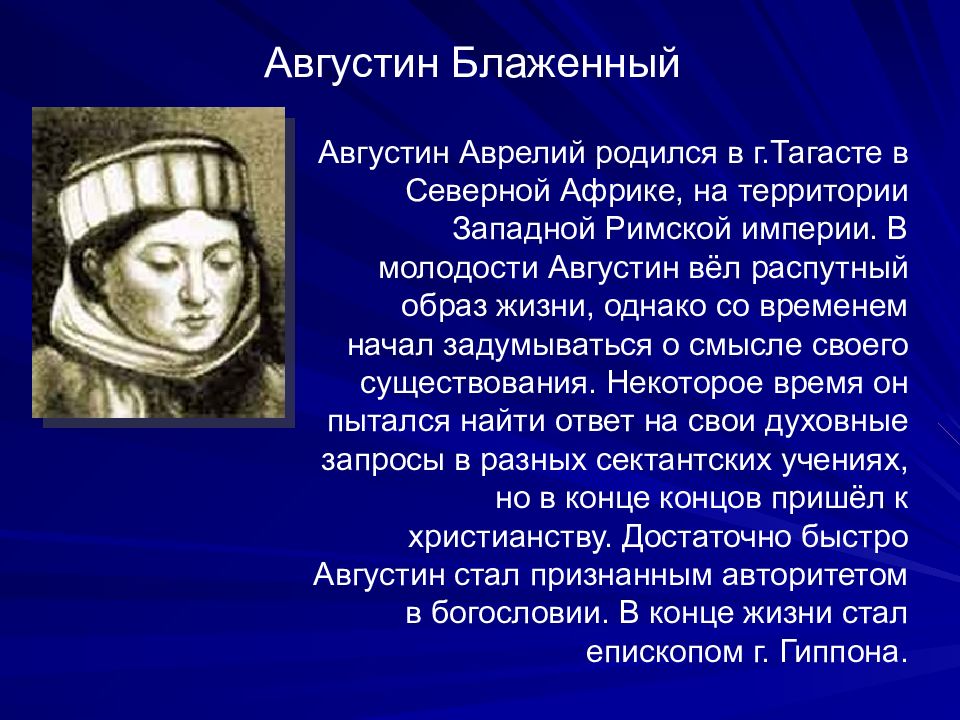 Августин Блаженный

Августин Аврелий родился в г.Тагасте в Северной Африке, на территории Западной Римской империи. В молодости Августин вёл распутный образ жизни, однако со временем начал задумываться о смысле своего существования. Некоторое время он пытался найти ответ на свои духовные запросы в разных сектантских учениях, но в конце концов пришёл к христианству. Достаточно быстро Августин стал признанным авторитетом в богословии. В конце жизни стал епископом г. Гиппона.